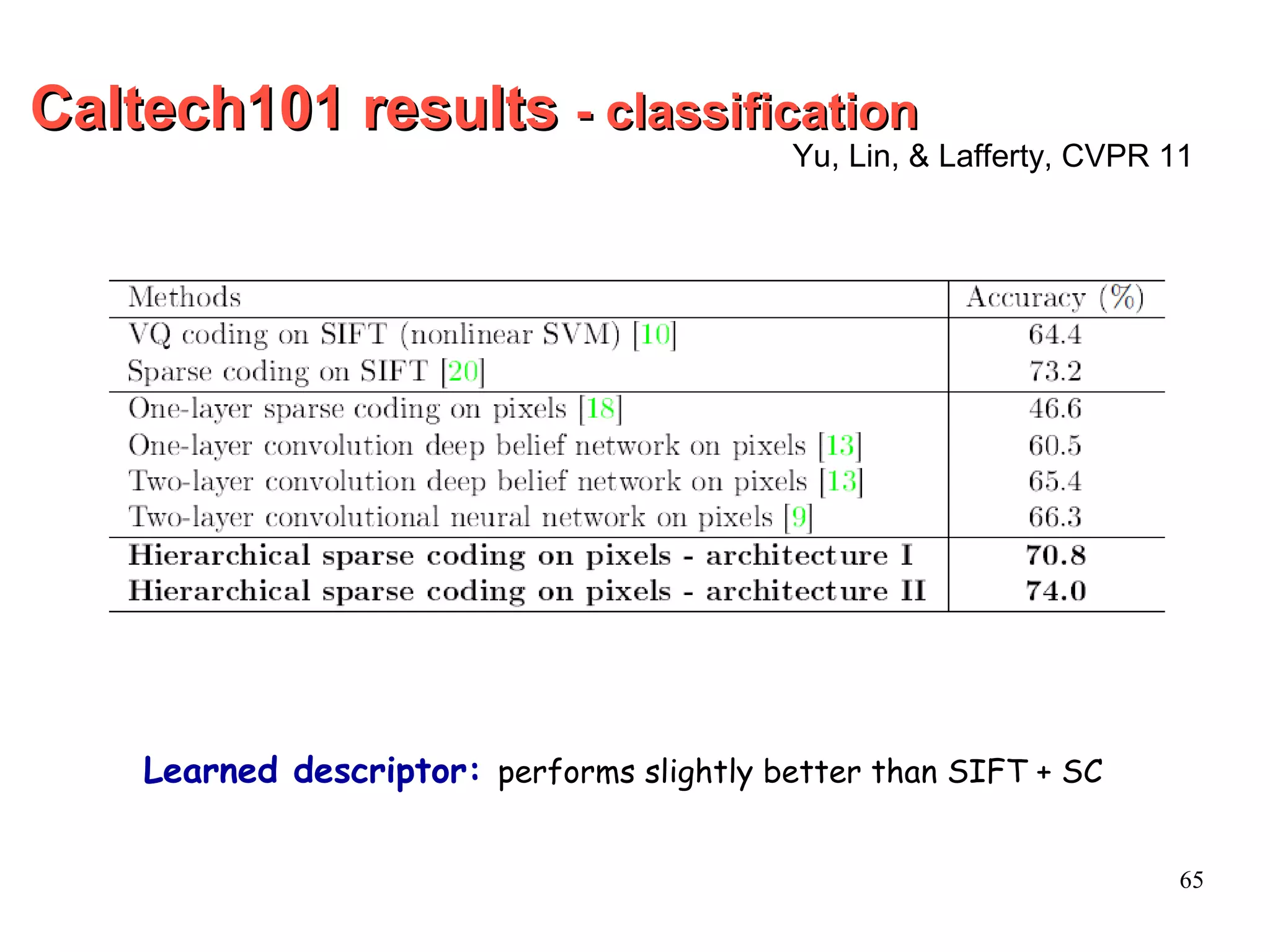 Caltech101 results - classification

Yu, Lin, & Lafferty, CVPR 11

| Methods | Accuracy (%) |
|---|---|
| VQ coding on SIFT (nonlinear SVM) [10] | 64.4 |
| Sparse coding on SIFT [20] | 73.2 |
| One-layer sparse coding on pixels [18] | 46.6 |
| One-layer convolution deep belief network on pixels [13] | 60.5 |
| Two-layer convolution deep belief network on pixels [13] | 65.4 |
| Two-layer convolutional neural network on pixels [9] | 66.3 |
| **Hierarchical sparse coding on pixels - architecture I** | **70.8** |
| **Hierarchical sparse coding on pixels - architecture II** | **74.0** |

Learned descriptor: performs slightly better than SIFT + SC

65